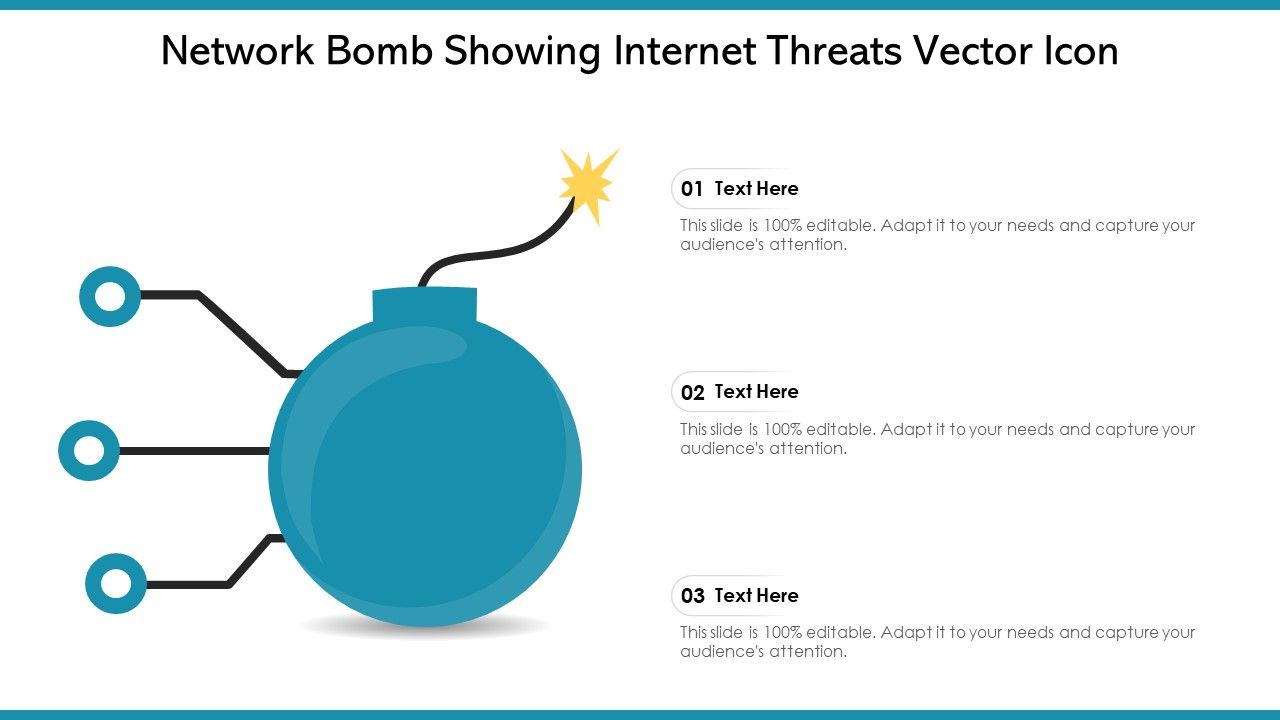 Network Bomb Showing Internet Threats Vector Icon

01 Text Here

This slide is 100% editable. Adapt it to your needs and capture your audience's attention.

02 Text Here

This slide is 100% editable. Adapt it to your needs and capture your audience's attention.

03 Text Here

This slide is 100% editable. Adapt it to your needs and capture your audience's attention.